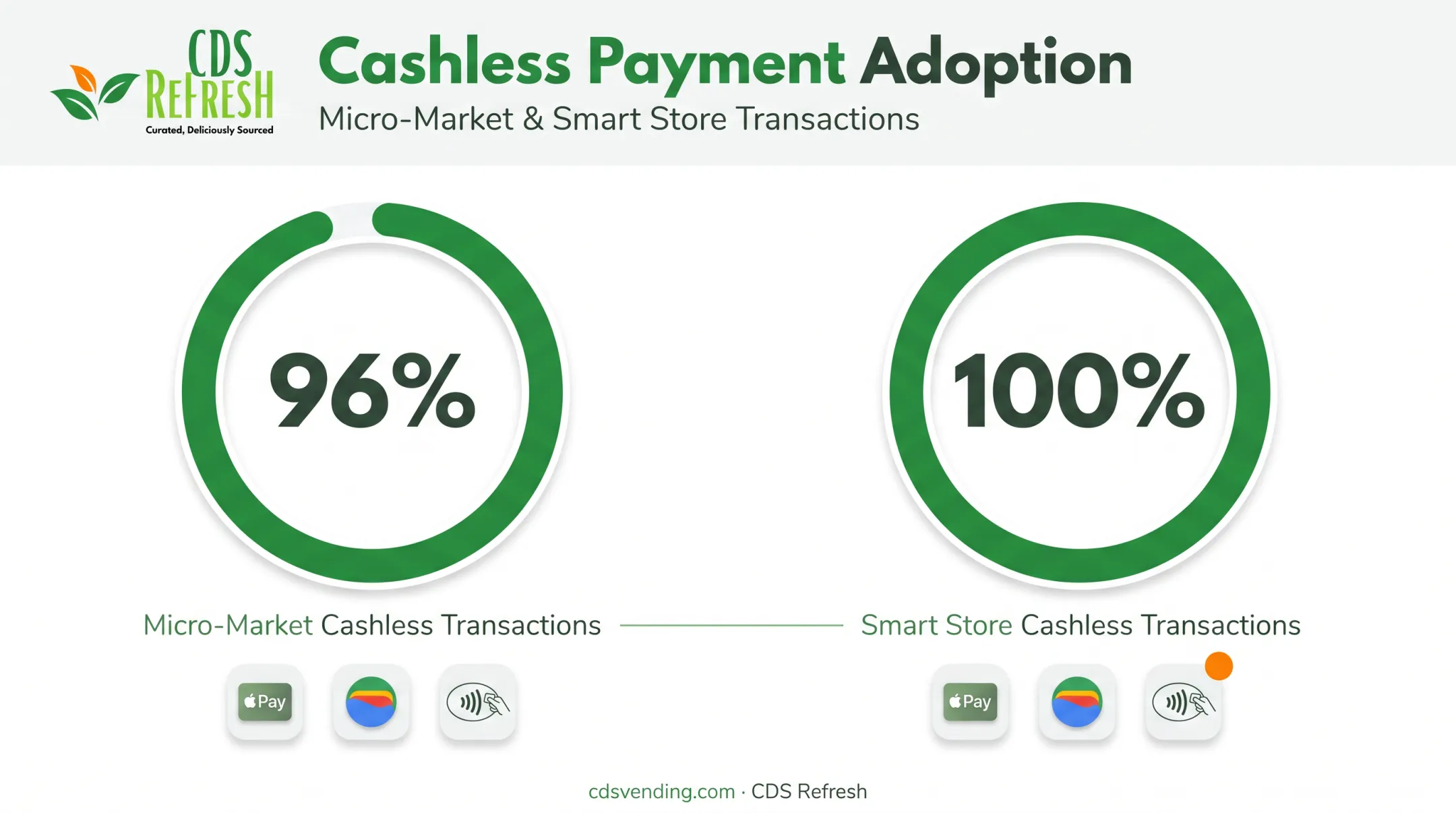 CDS REFRESH
Curated, Deliciously Sourced

Cashless Payment Adoption
Micro-Market & Smart Store Transactions

96%

100%

Micro-Market Cashless Transactions

Smart Store Cashless Transactions

Pay

Pay

cdsvending.com · CDS Refresh